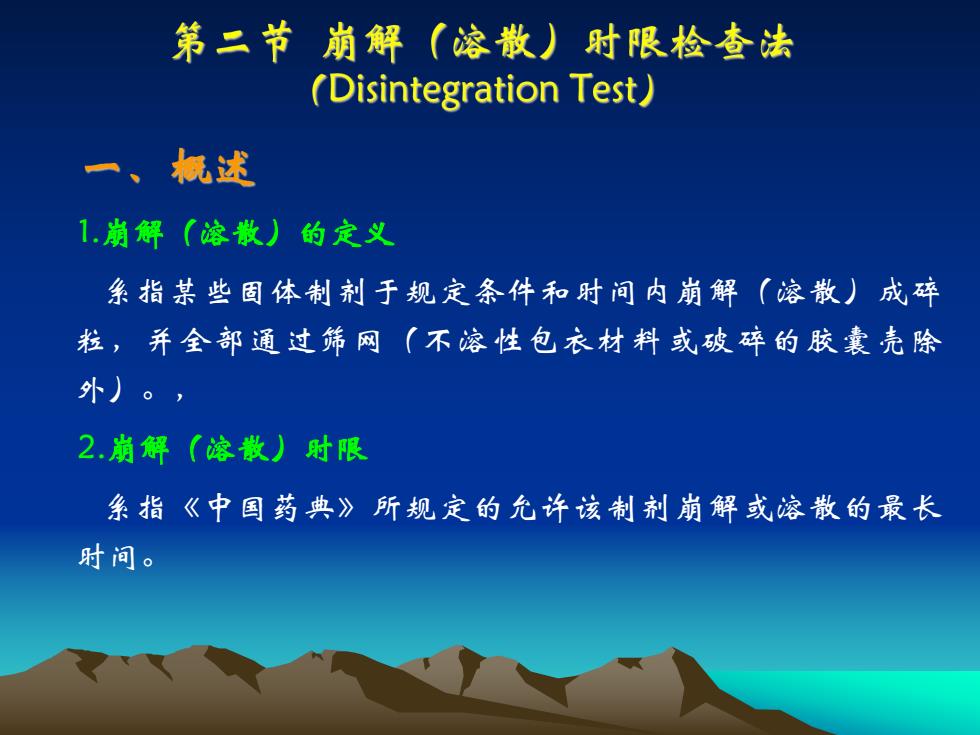 第二节 崩解（溶散）时限检查法
(Disintegration Test)

一、概述

1.崩解（溶散）的定义

系指某些固体制剂于规定条件和时间内崩解（溶散）成碎粒，并全部通过筛网（不溶性包衣材料或破碎的胶囊壳除外）。，

2.崩解（溶散）时限

系指《中国药典》所规定的允许该制剂崩解或溶散的最长时间。